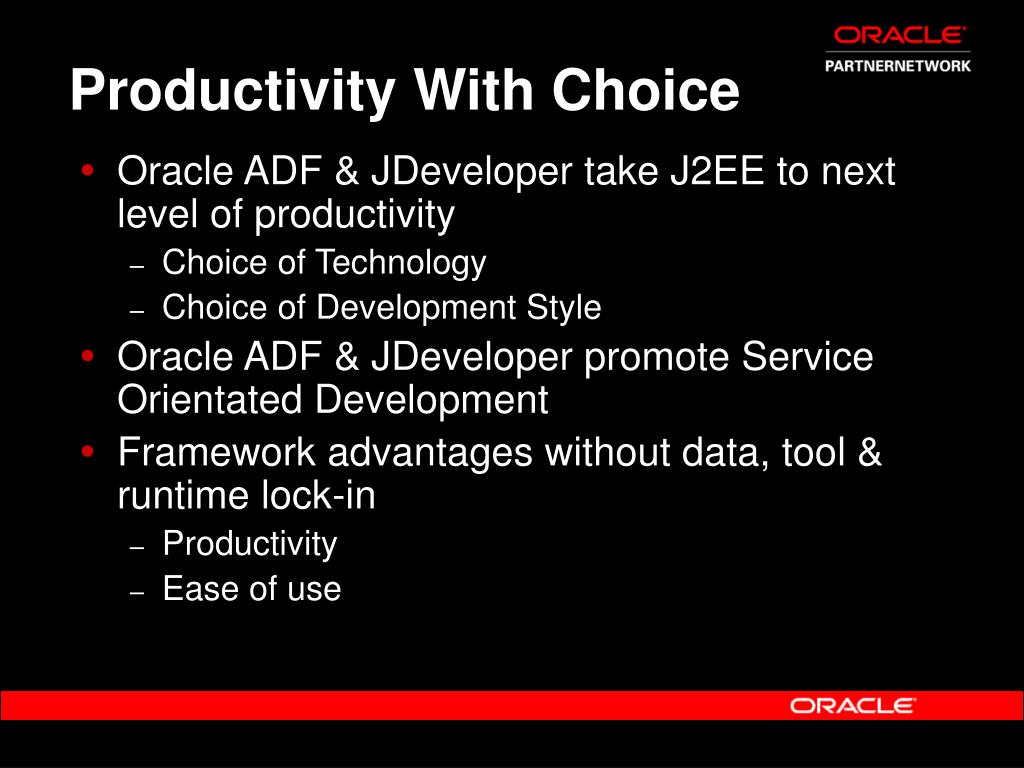 ORACLE
PARTNERNETWORK

Productivity With Choice

• Oracle ADF & JDeveloper take J2EE to next level of productivity
– Choice of Technology
– Choice of Development Style
• Oracle ADF & JDeveloper promote Service Orientated Development
• Framework advantages without data, tool & runtime lock-in
– Productivity
– Ease of use

ORACLE